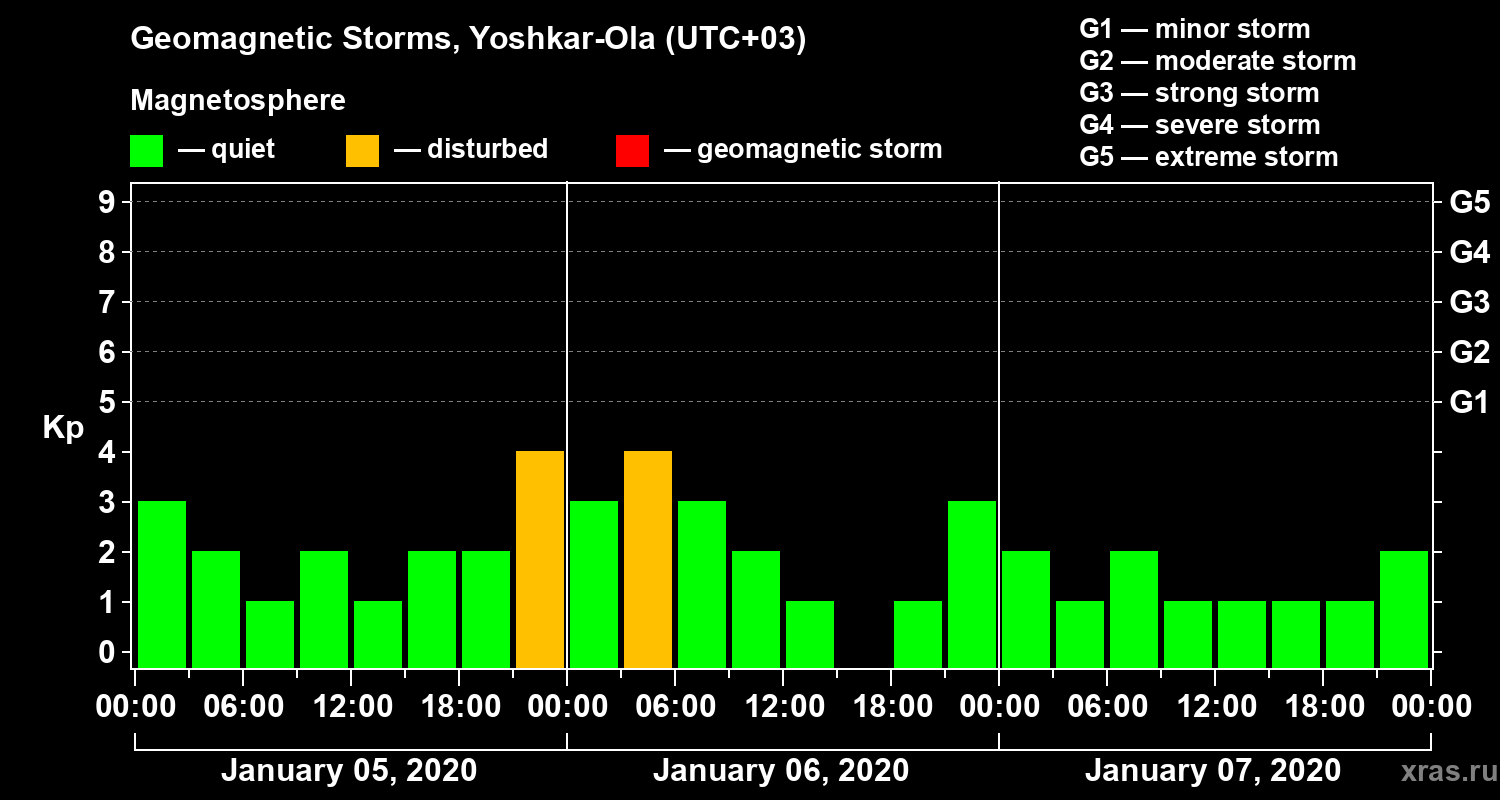 Geomagnetic Storms, Yoshkar-Ola (UTC+03)

Magnetosphere

— quiet — disturbed — geomagnetic storm

G1 — minor storm
G2 — moderate storm
G3 — strong storm
G4 — severe storm
G5 — extreme storm

Kp

9
8
7
6
5
4
3
2
1
0

G5
G4
G3
G2
G1

00:00 06:00 12:00 18:00 00:00 06:00 12:00 18:00 00:00 06:00 12:00 18:00 00:00

January 05, 2020
January 06, 2020
January 07, 2020

xras.ru